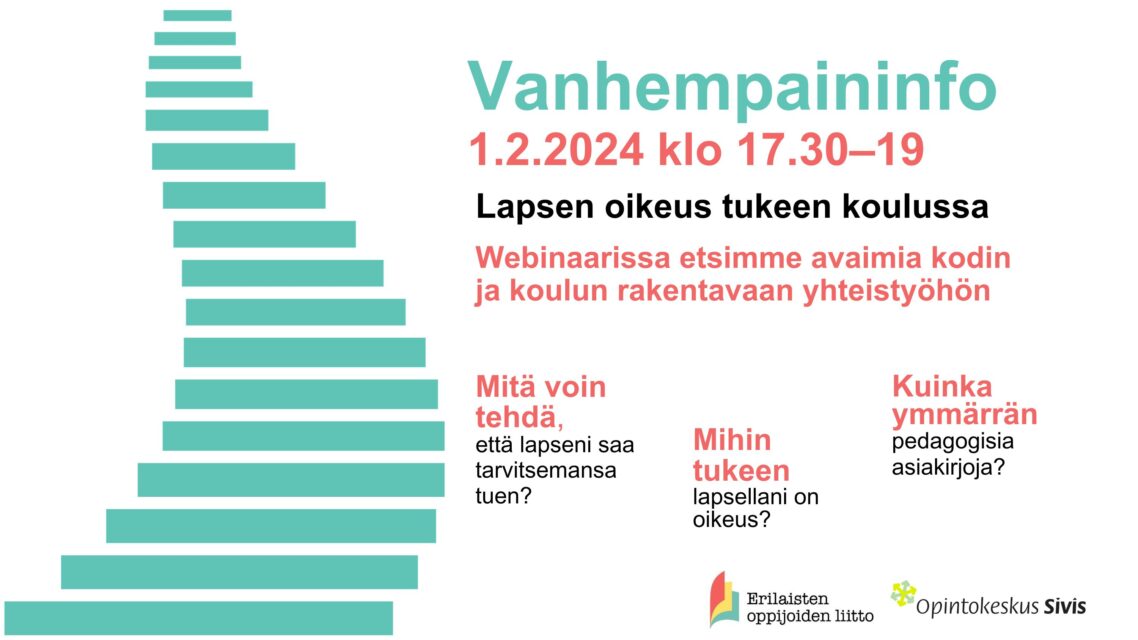 Vanhempaininfo
1.2.2024 klo 17.30–19

Lapsen oikeus tukeen koulussa

Webinaarissa etsimme avaimia kodin ja koulun rakentavaan yhteistyöhön

Mitä voin tehdä, että lapseni saa tarvitsemansa tuen?

Mihin tukeen lapsellani on oikeus?

Kuinka ymmärrän pedagogisia asiakirjoja?

Erilaisten oppijoiden liitto

Opintokeskus Sivis